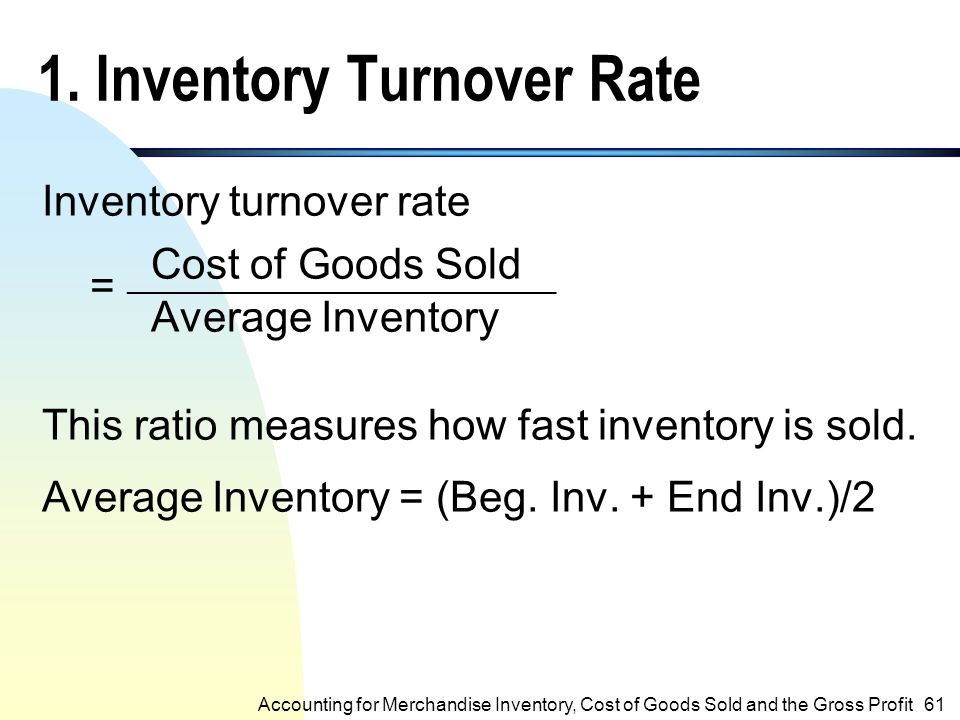 1. Inventory Turnover Rate

Inventory turnover rate

$= \frac{\text{Cost of Goods Sold}}{\text{Average Inventory}}$

This ratio measures how fast inventory is sold.

Average Inventory = (Beg. Inv. + End Inv.)/2

Accounting for Merchandise Inventory, Cost of Goods Sold and the Gross Profit 61